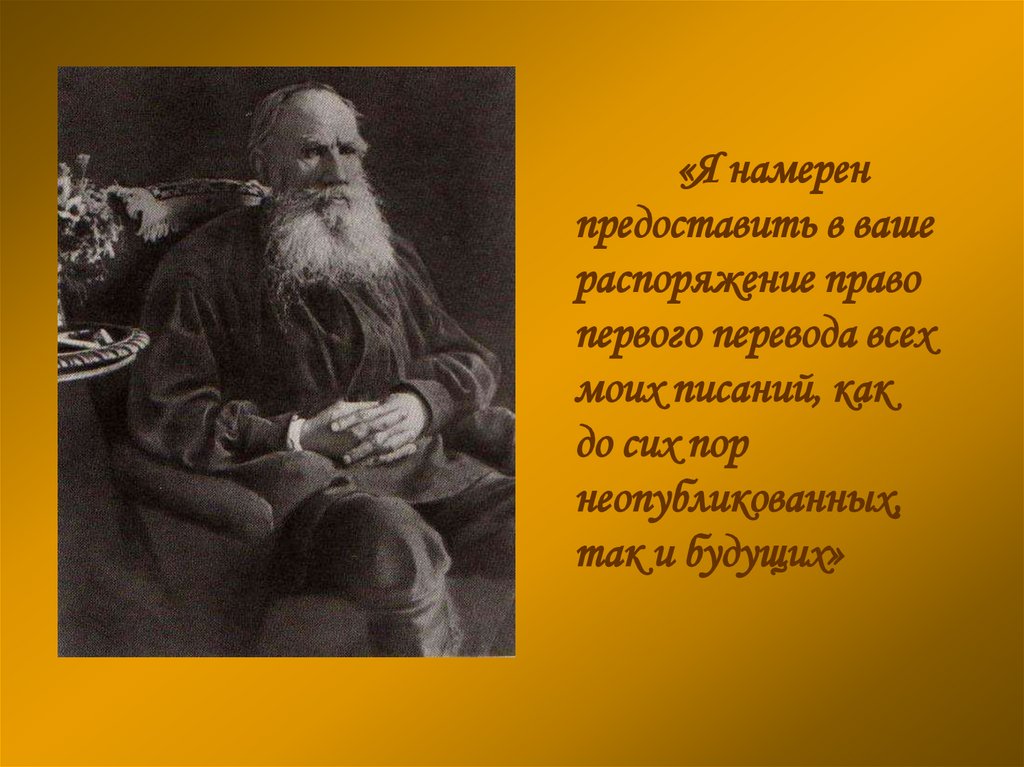 «Я намерен предоставить в ваше распоряжение право первого перевода всех моих писаний, как до сих пор неопубликованных, так и будущих»